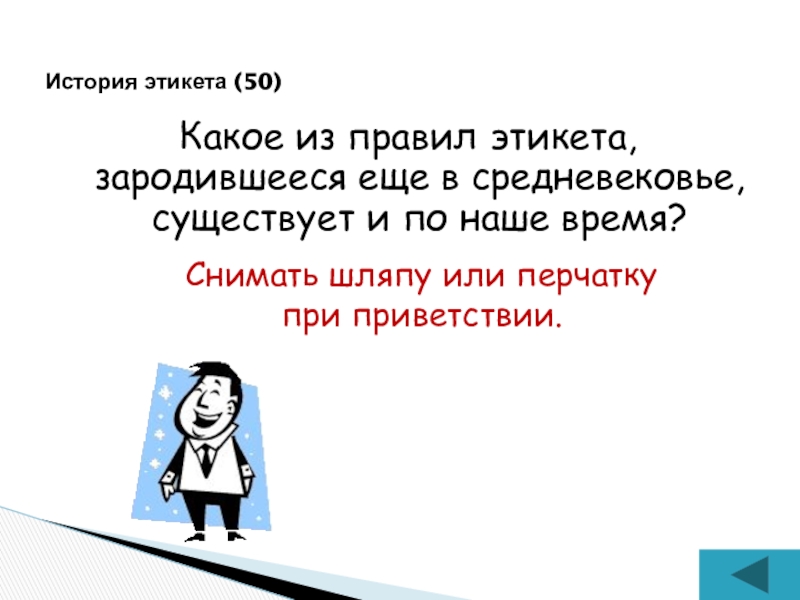 История этикета (50)

Какое из правил этикета, зародившееся еще в средневековье, существует и по наше время?

Снимать шляпу или перчатку при приветствии.